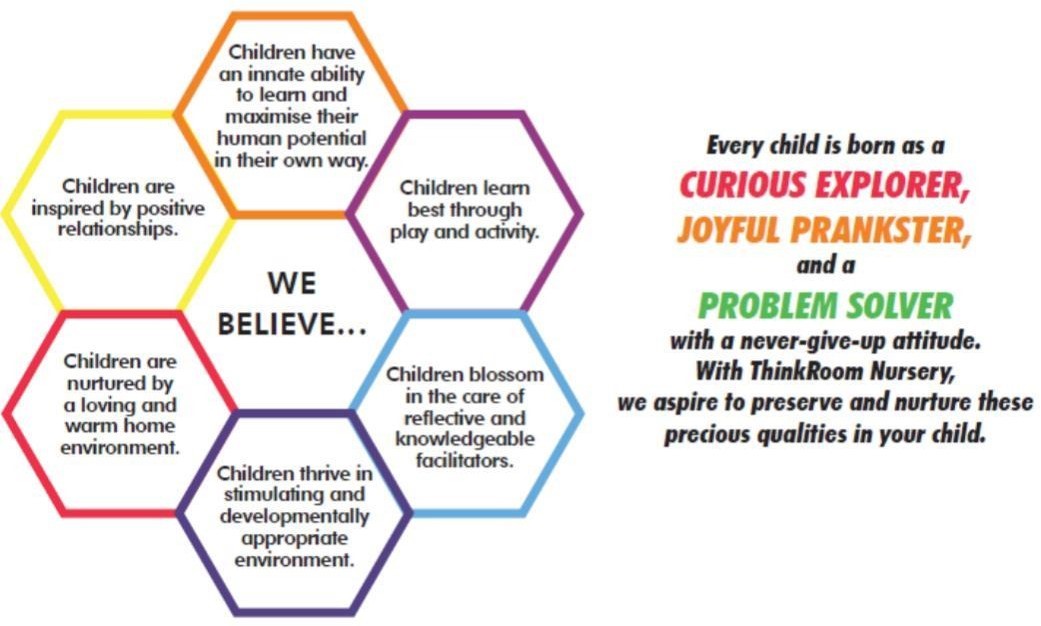 WE BELIEVE...

Children have an innate ability to learn and maximise their human potential in their own way.

Children learn best through play and activity.

Children blossom in the care of reflective and knowledgeable facilitators.

Children thrive in stimulating and developmentally appropriate environment.

Children are nurtured by a loving and warm home environment.

Children are inspired by positive relationships.

Every child is born as a
CURIOUS EXPLORER,
JOYFUL PRANKSTER,
and a
PROBLEM SOLVER
with a never-give-up attitude.
With ThinkRoom Nursery,
we aspire to preserve and nurture these precious qualities in your child.